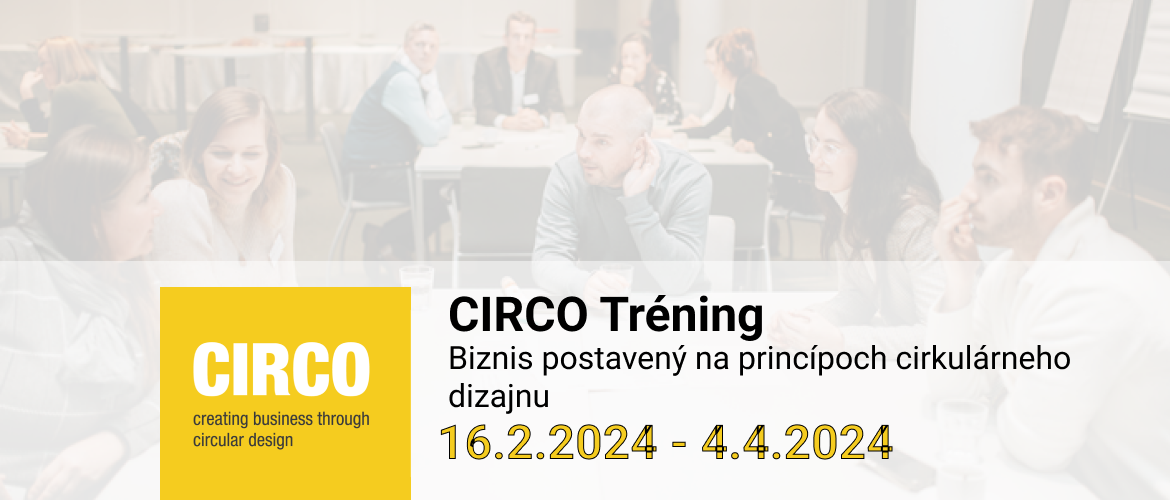 CIRCO
creating business through circular design

CIRCO Tréning
Biznis postavený na princípoch cirkulárneho dizajnu
16.2.2024 - 4.4.2024